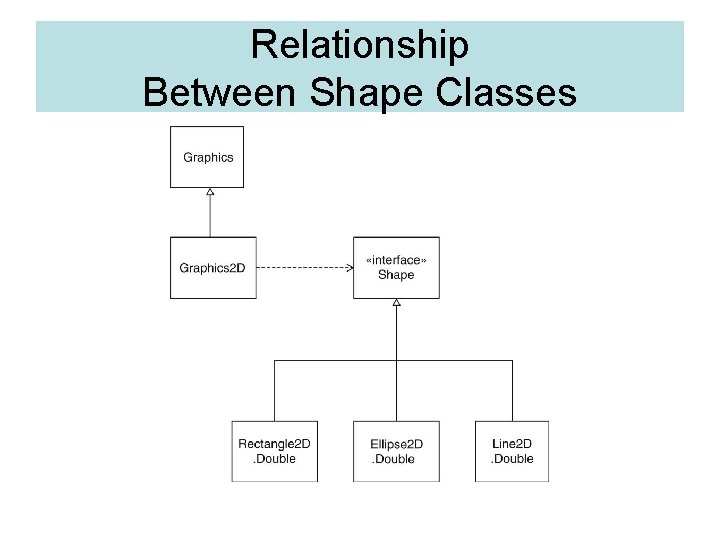 Relationship
Between Shape Classes

Graphics

Graphics2D

«interface»
Shape

Rectangle2D
.Double

Ellipse2D
.Double

Line2D
.Double